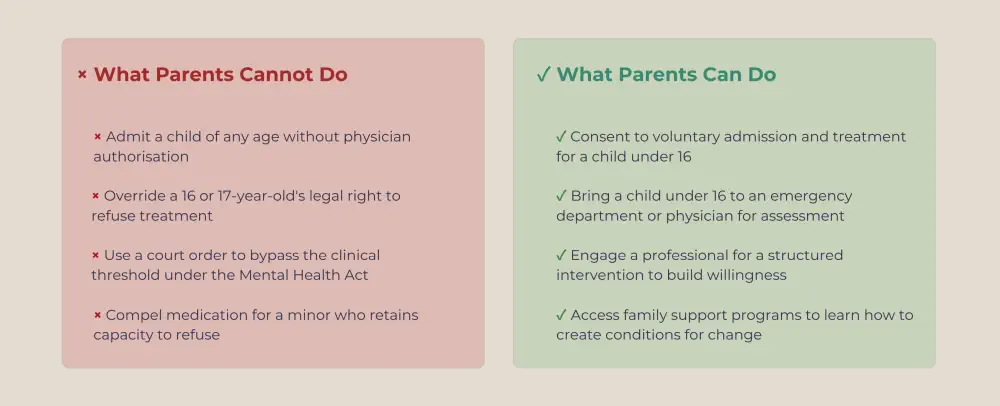 × What Parents Cannot Do

× Admit a child of any age without physician authorisation

× Override a 16 or 17-year-old's legal right to refuse treatment

× Use a court order to bypass the clinical threshold under the Mental Health Act

× Compel medication for a minor who retains capacity to refuse

✓ What Parents Can Do

✓ Consent to voluntary admission and treatment for a child under 16

✓ Bring a child under 16 to an emergency department or physician for assessment

✓ Engage a professional for a structured intervention to build willingness

✓ Access family support programs to learn how to create conditions for change